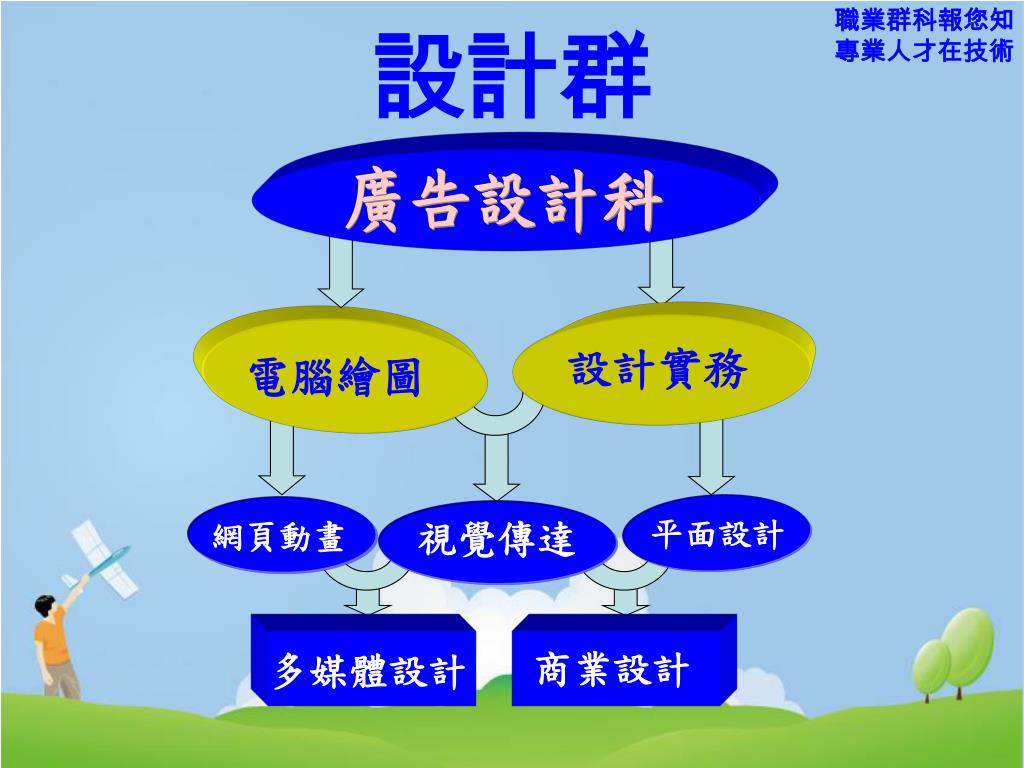 職業群科報您知
專業人才在技術

設計群

廣告設計科

電腦繪圖

設計實務

網頁動畫

視覺傳達

平面設計

多媒體設計

商業設計